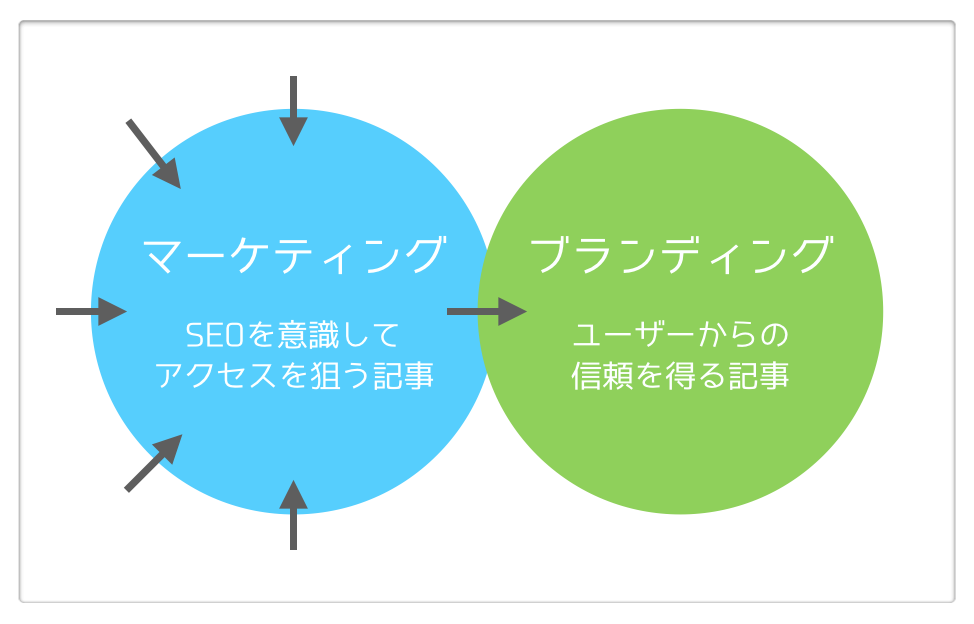 マーケティング

SEOを意識して
アクセスを狙う記事

ブランディング

ユーザーからの
信頼を得る記事